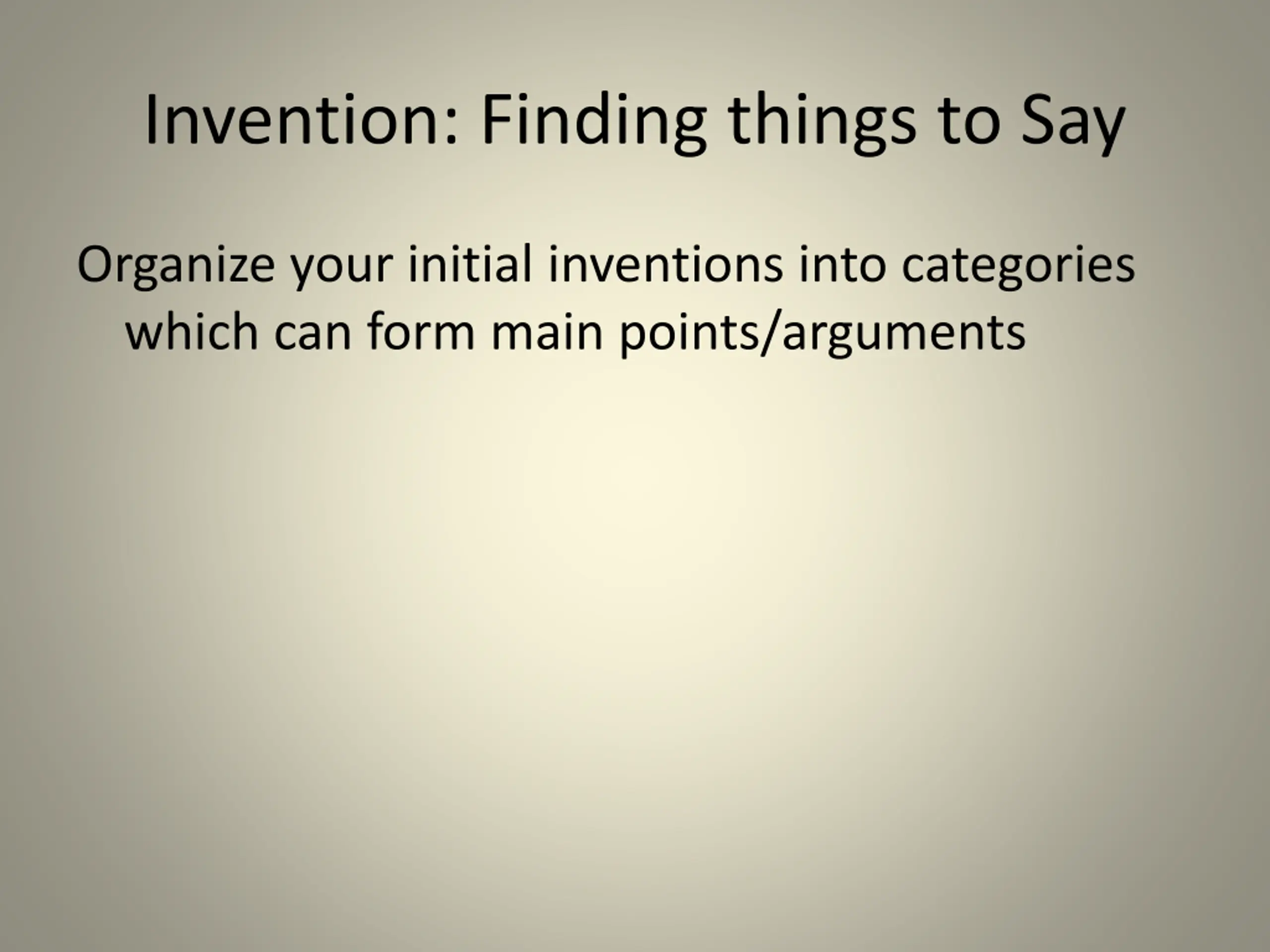 Invention: Finding things to Say

Organize your initial inventions into categories which can form main points/arguments